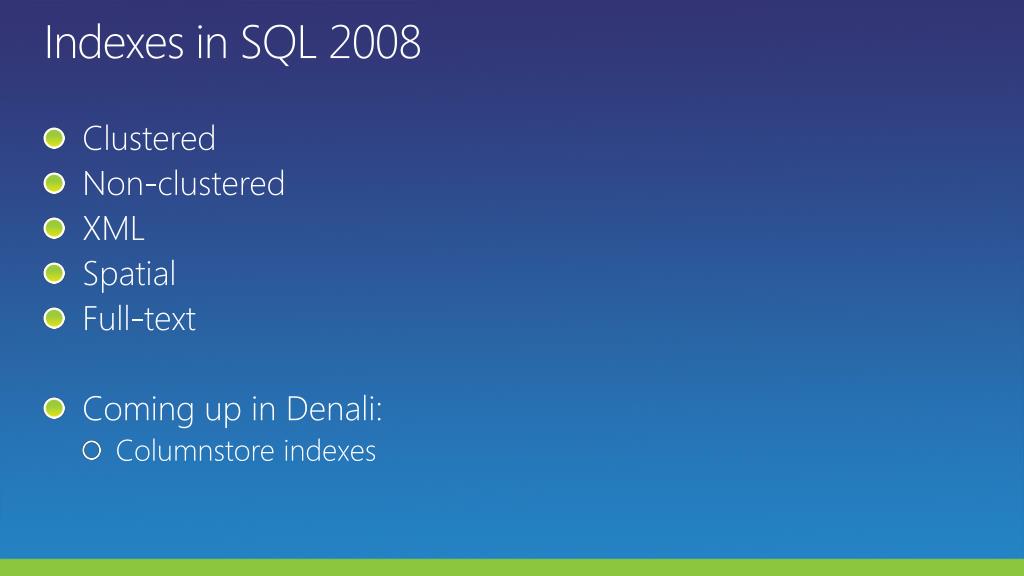 Indexes in SQL 2008

Clustered
Non-clustered
XML
Spatial
Full-text

Coming up in Denali:
Columnstore indexes